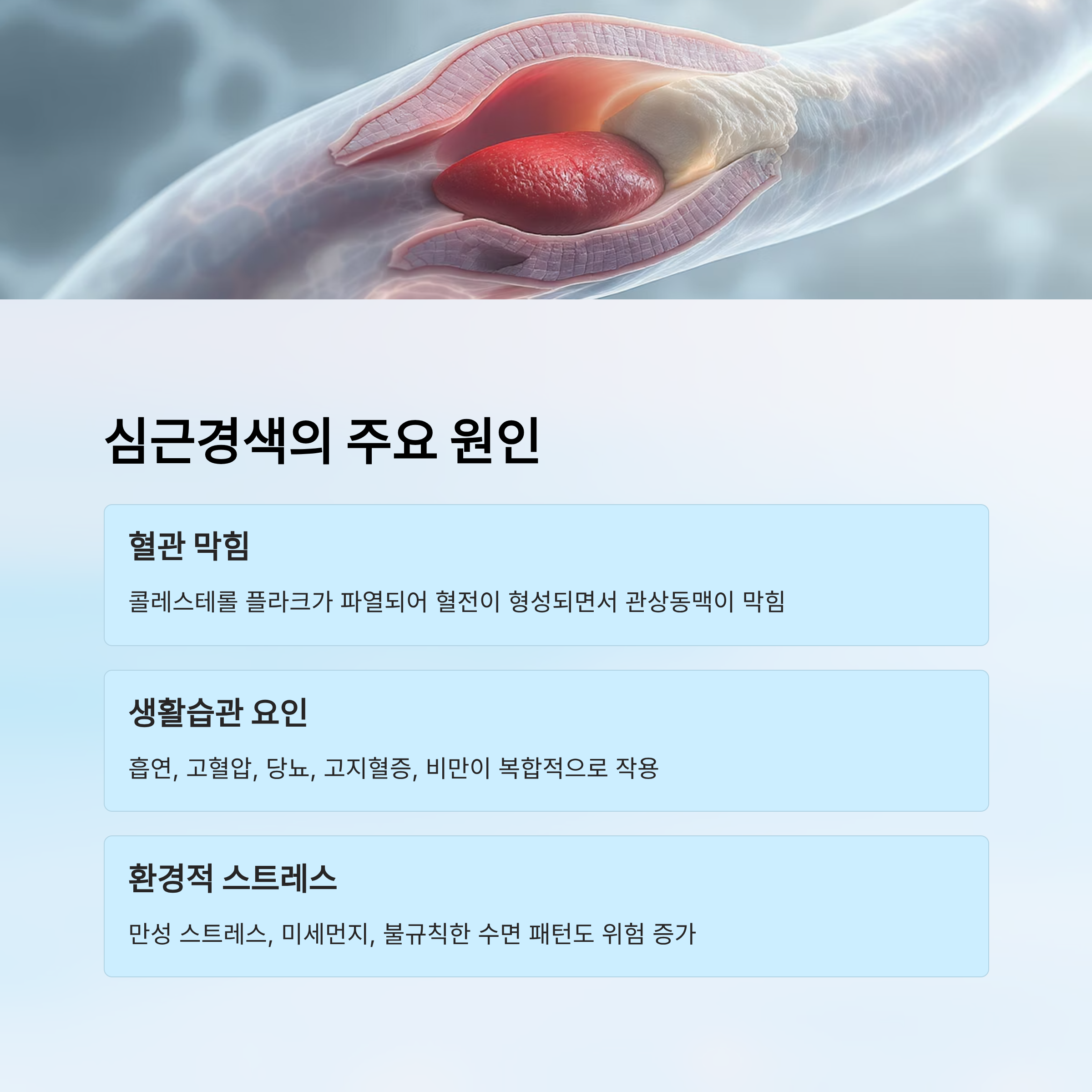 심근경색의 주요 원인

혈관 막힘

콜레스테롤 플라크가 파열되어 혈전이 형성되면서 관상동맥이 막힘

생활습관 요인

흡연, 고혈압, 당뇨, 고지혈증, 비만이 복합적으로 작용

환경적 스트레스

만성 스트레스, 미세먼지, 불규칙한 수면 패턴도 위험 증가